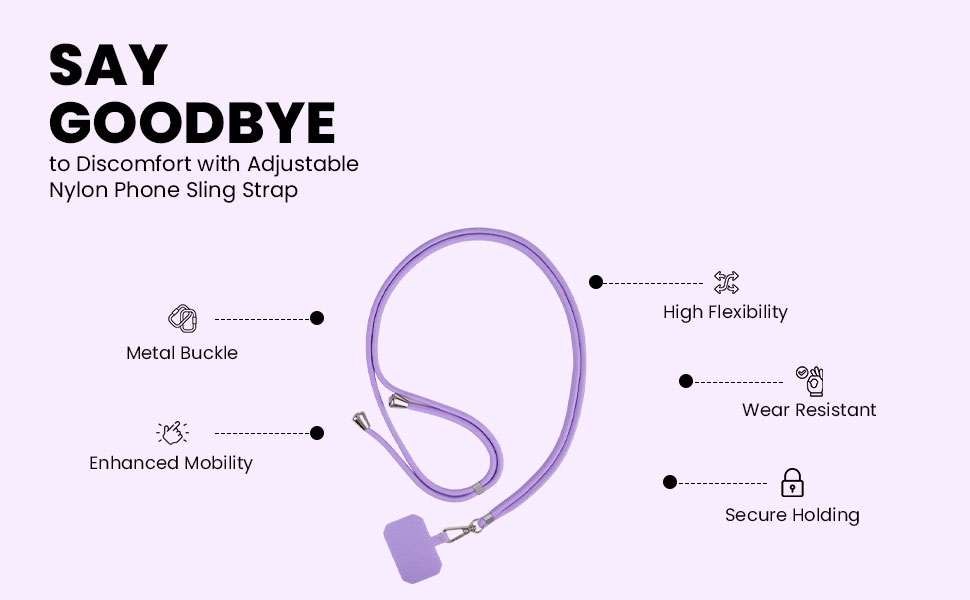 SAY GOODBYE
to Discomfort with Adjustable Nylon Phone Sling Strap

Metal Buckle

Enhanced Mobility

High Flexibility

Wear Resistant

Secure Holding